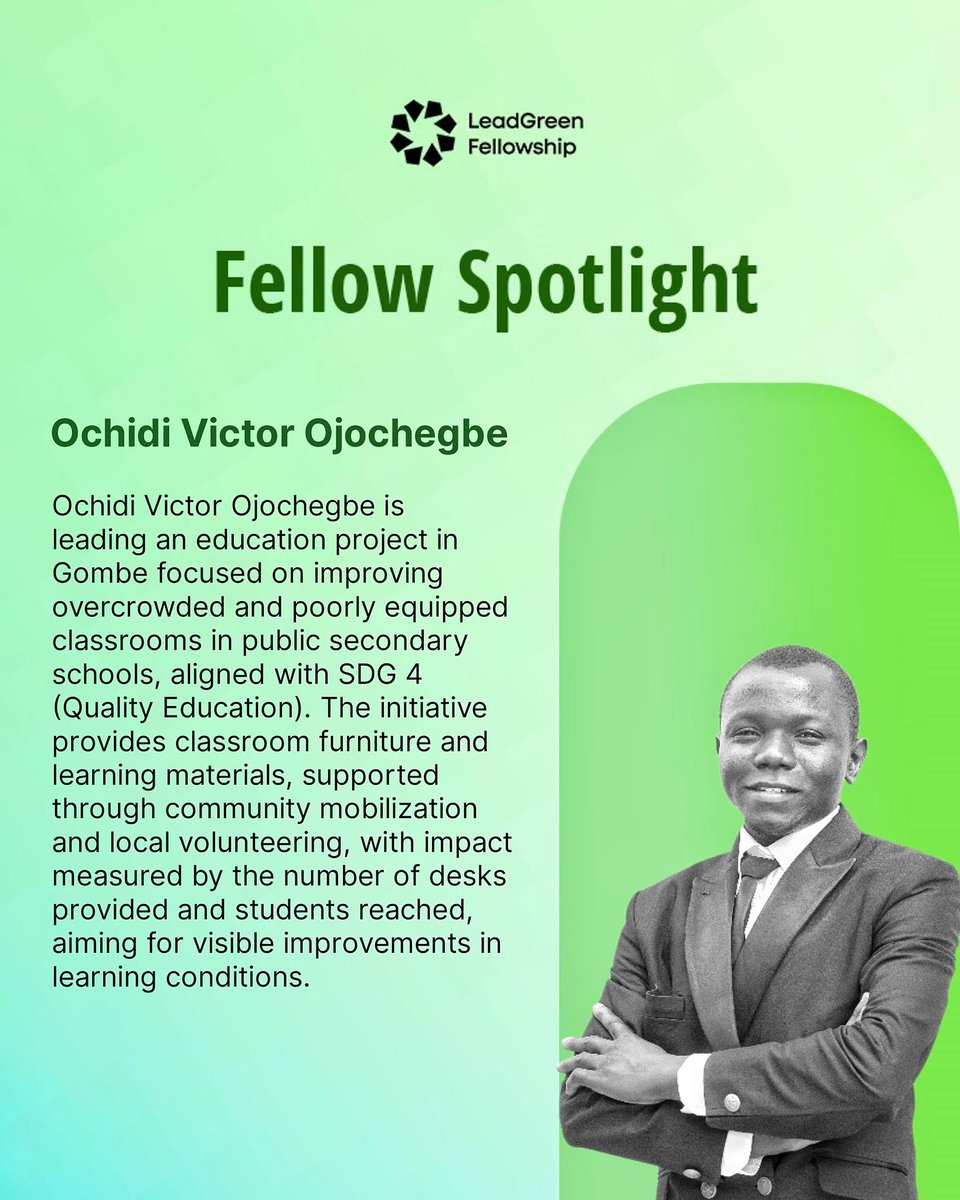 LeadGreen Fellowship

Fellow Spotlight

Ochidi Victor Ojochegbe

Ochidi Victor Ojochegbe is leading an education project in Gombe focused on improving overcrowded and poorly equipped classrooms in public secondary schools, aligned with SDG 4 (Quality Education). The initiative provides classroom furniture and learning materials, supported through community mobilization and local volunteering, with impact measured by the number of desks provided and students reached, aiming for visible improvements in learning conditions.